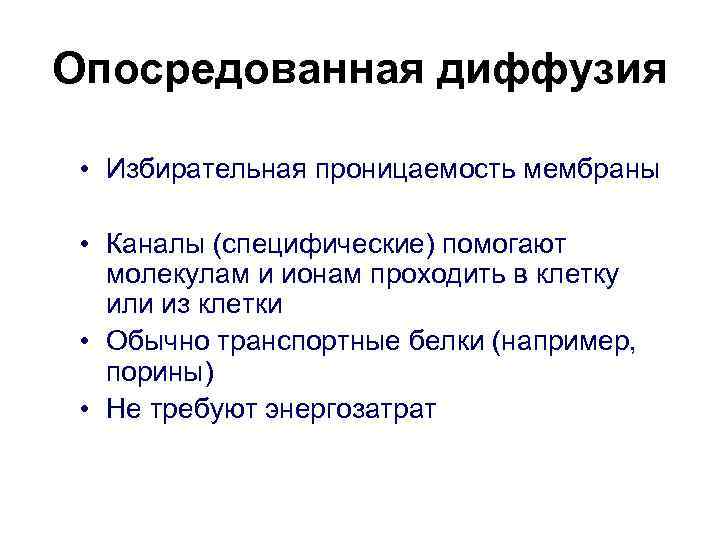 Опосредованная диффузия

• Избирательная проницаемость мембраны

• Каналы (специфические) помогают молекулам и ионам проходить в клетку или из клетки
• Обычно транспортные белки (например, порины)
• Не требуют энергозатрат